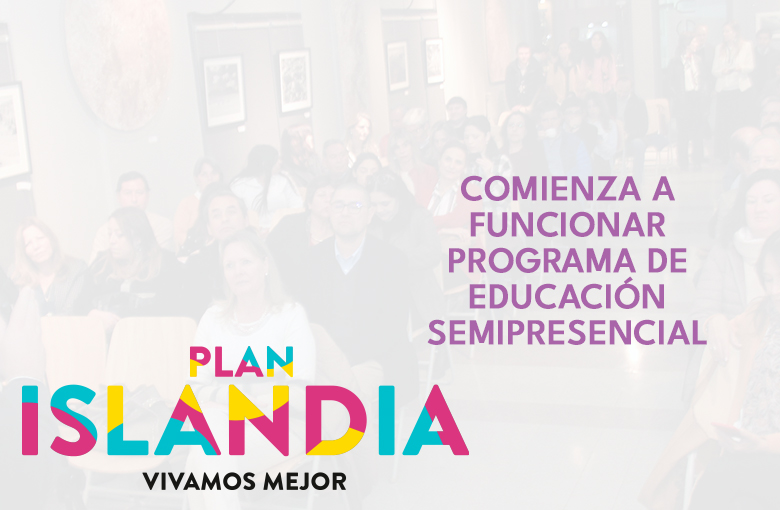 COMIENZA A FUNCIONAR PROGRAMA DE EDUCACIÓN SEMIPRESENCIAL

PLAN
ISLANDIA
VIVAMOS MEJOR